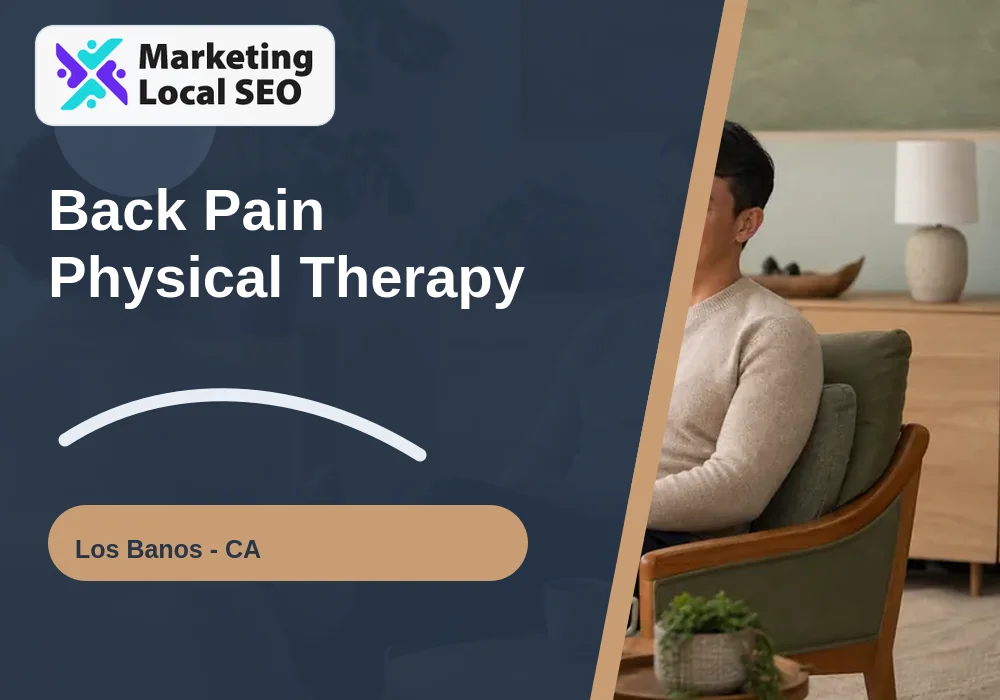 Marketing
Local SEO

Back Pain
Physical Therapy

Los Banos - CA